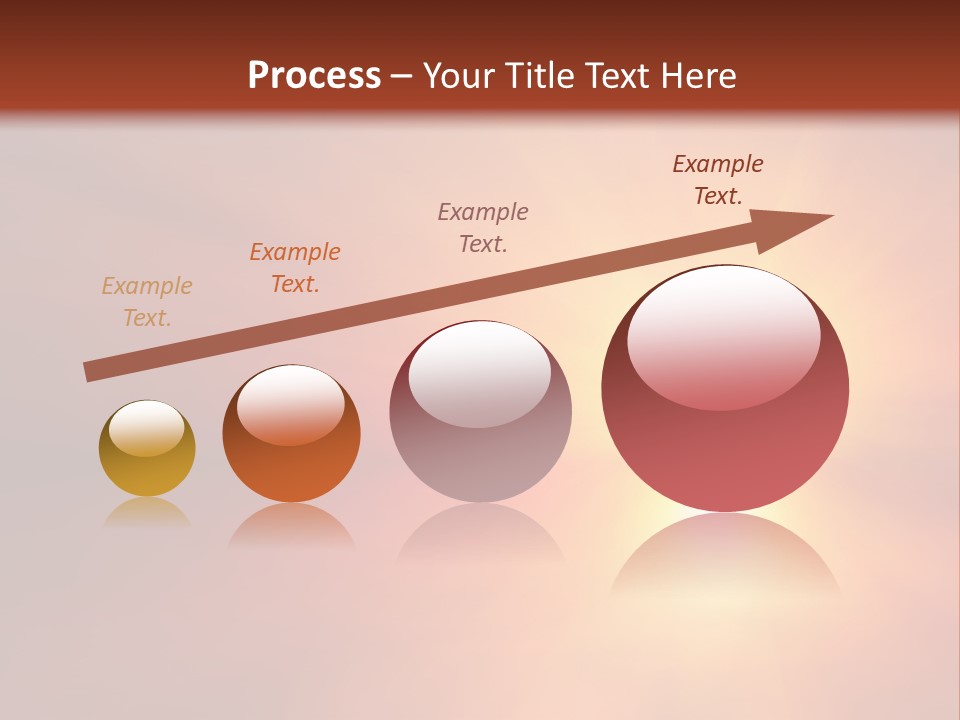 Process – Your Title Text Here

Example Text.

Example Text.

Example Text.

Example Text.